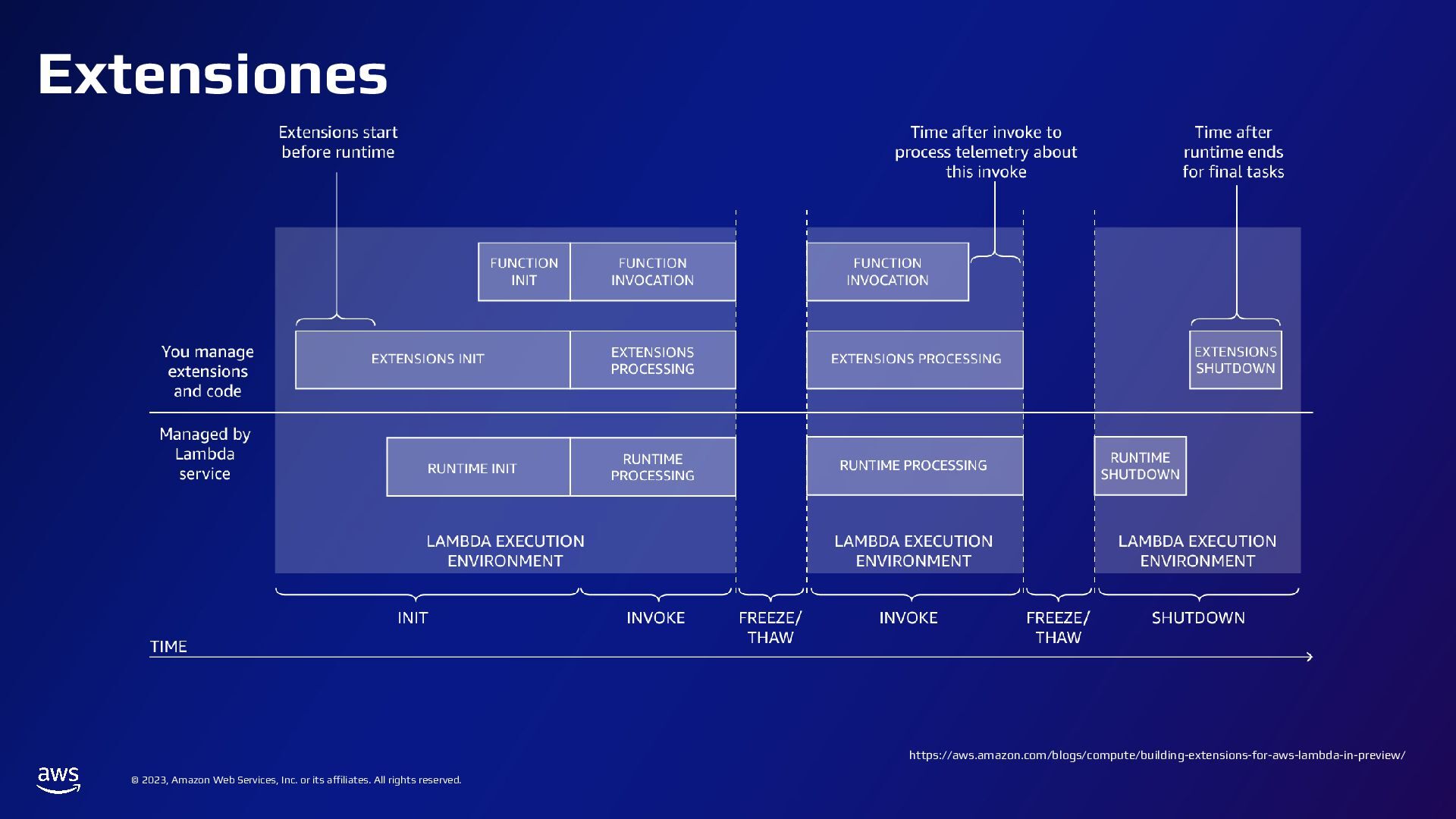 Extensiones

Extensions start before runtime

Time after invoke to process telemetry about this invoke

Time after runtime ends for final tasks

FUNCTION INIT

FUNCTION INVOCATION

FUNCTION INVOCATION

You manage extensions and code

EXTENSIONS INIT

EXTENSIONS PROCESSING

EXTENSIONS PROCESSING

EXTENSIONS SHUTDOWN

Managed by Lambda service

RUNTIME INIT

RUNTIME PROCESSING

RUNTIME PROCESSING

RUNTIME SHUTDOWN

LAMBDA EXECUTION ENVIRONMENT

LAMBDA EXECUTION ENVIRONMENT

LAMBDA EXECUTION ENVIRONMENT

INIT

INVOKE

FREEZE/ THAW

INVOKE

FREEZE/ THAW

SHUTDOWN

TIME

https://aws.amazon.com/blogs/compute/building-extensions-for-aws-lambda-in-preview/

aws

© 2023, Amazon Web Services, Inc. or its affiliates. All rights reserved.